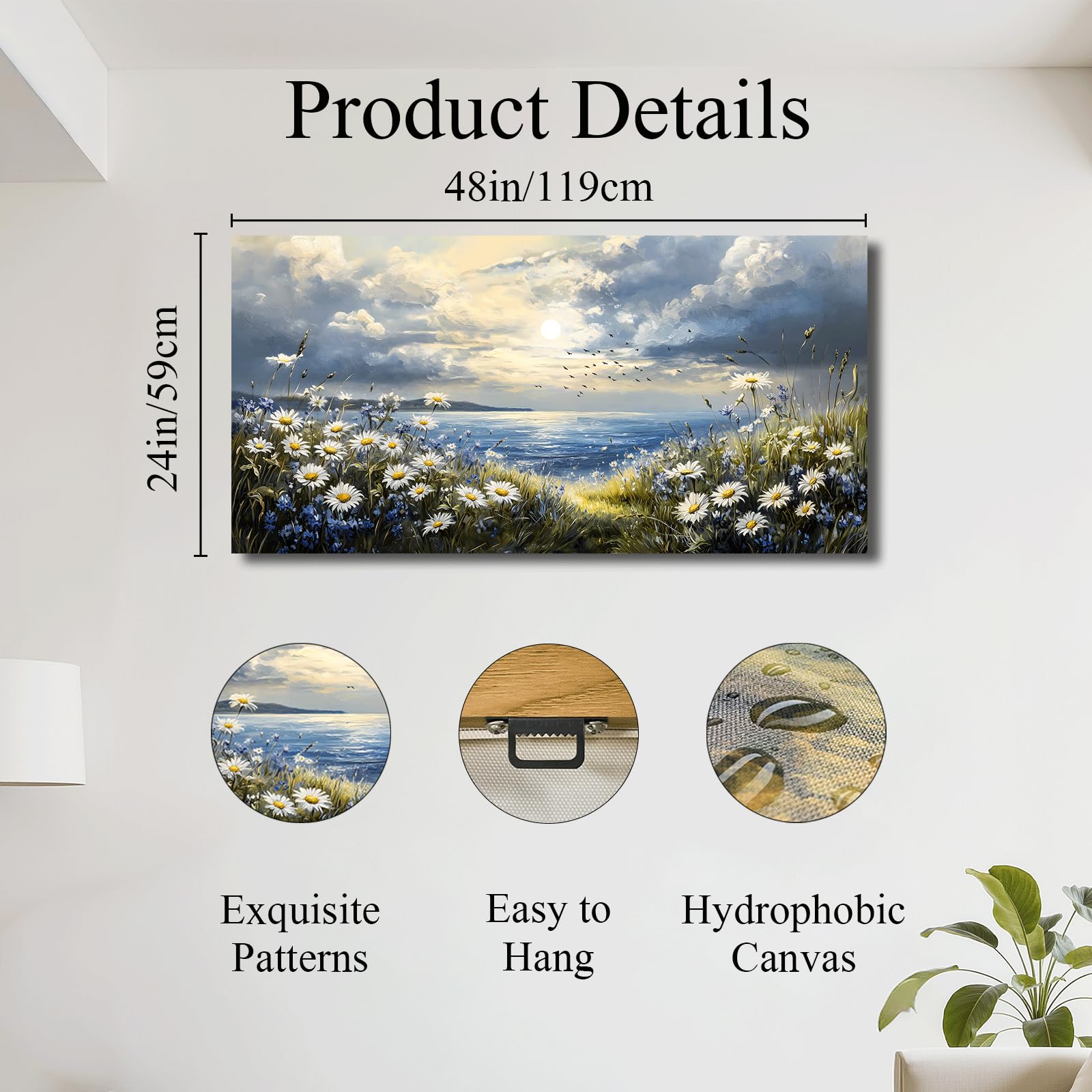 Product Details

48in/119cm

24in/59cm

Exquisite Patterns

Easy to Hang

Hydrophobic Canvas